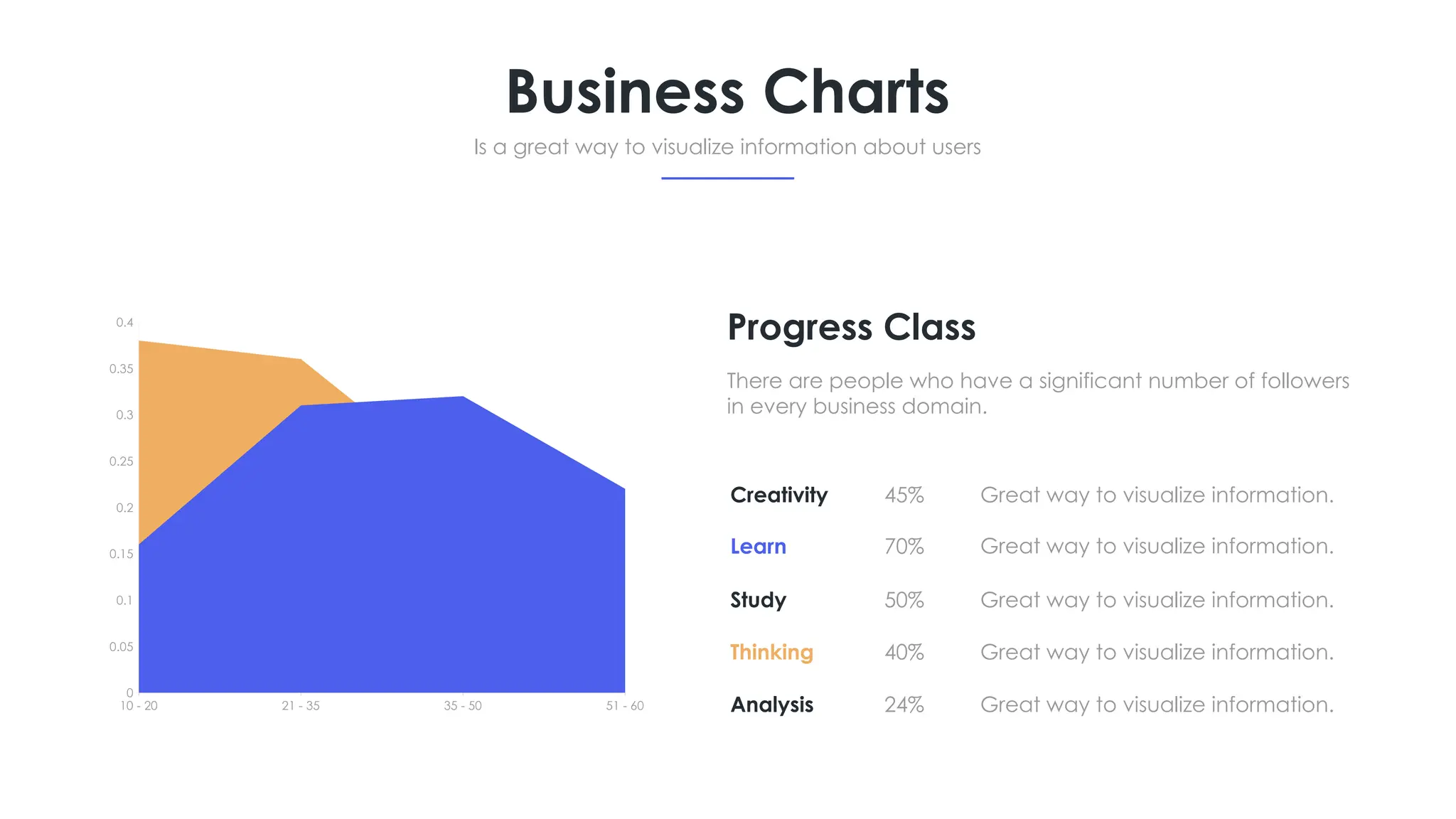 Business Charts

Is a great way to visualize information about users

0.4
0.35
0.3
0.25
0.2
0.15
0.1
0.05
0
10 - 20
21 - 35
35 - 50
51 - 60

Progress Class

There are people who have a significant number of followers in every business domain.

| Creativity | 45% | Great way to visualize information. |
|---|---|---|
| Learn | 70% | Great way to visualize information. |
| Study | 50% | Great way to visualize information. |
| Thinking | 40% | Great way to visualize information. |
| Analysis | 24% | Great way to visualize information. |